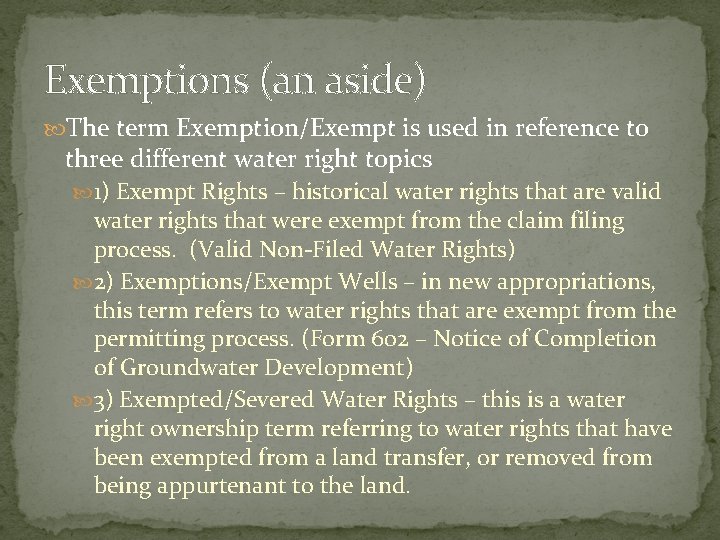 Exemptions (an aside)

The term Exemption/Exempt is used in reference to three different water right topics

1) Exempt Rights – historical water rights that are valid water rights that were exempt from the claim filing process. (Valid Non-Filed Water Rights)

2) Exemptions/Exempt Wells – in new appropriations, this term refers to water rights that are exempt from the permitting process. (Form 602 – Notice of Completion of Groundwater Development)

3) Exempted/Severed Water Rights – this is a water right ownership term referring to water rights that have been exempted from a land transfer, or removed from being appurtenant to the land.